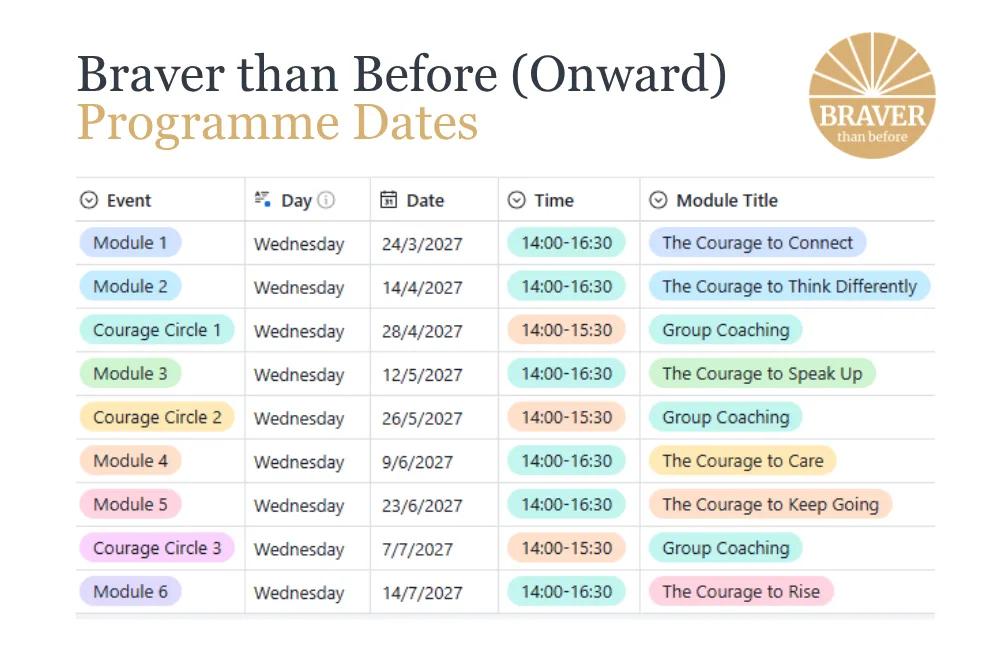 Braver than Before (Onward)
Programme Dates

BRAVER
than before

| Event | Day | Date | Time | Module Title |
|---|---|---|---|---|
| Module 1 | Wednesday | 24/3/2027 | 14:00-16:30 | The Courage to Connect |
| Module 2 | Wednesday | 14/4/2027 | 14:00-16:30 | The Courage to Think Differently |
| Courage Circle 1 | Wednesday | 28/4/2027 | 14:00-15:30 | Group Coaching |
| Module 3 | Wednesday | 12/5/2027 | 14:00-16:30 | The Courage to Speak Up |
| Courage Circle 2 | Wednesday | 26/5/2027 | 14:00-15:30 | Group Coaching |
| Module 4 | Wednesday | 9/6/2027 | 14:00-16:30 | The Courage to Care |
| Module 5 | Wednesday | 23/6/2027 | 14:00-16:30 | The Courage to Keep Going |
| Courage Circle 3 | Wednesday | 7/7/2027 | 14:00-15:30 | Group Coaching |
| Module 6 | Wednesday | 14/7/2027 | 14:00-16:30 | The Courage to Rise |